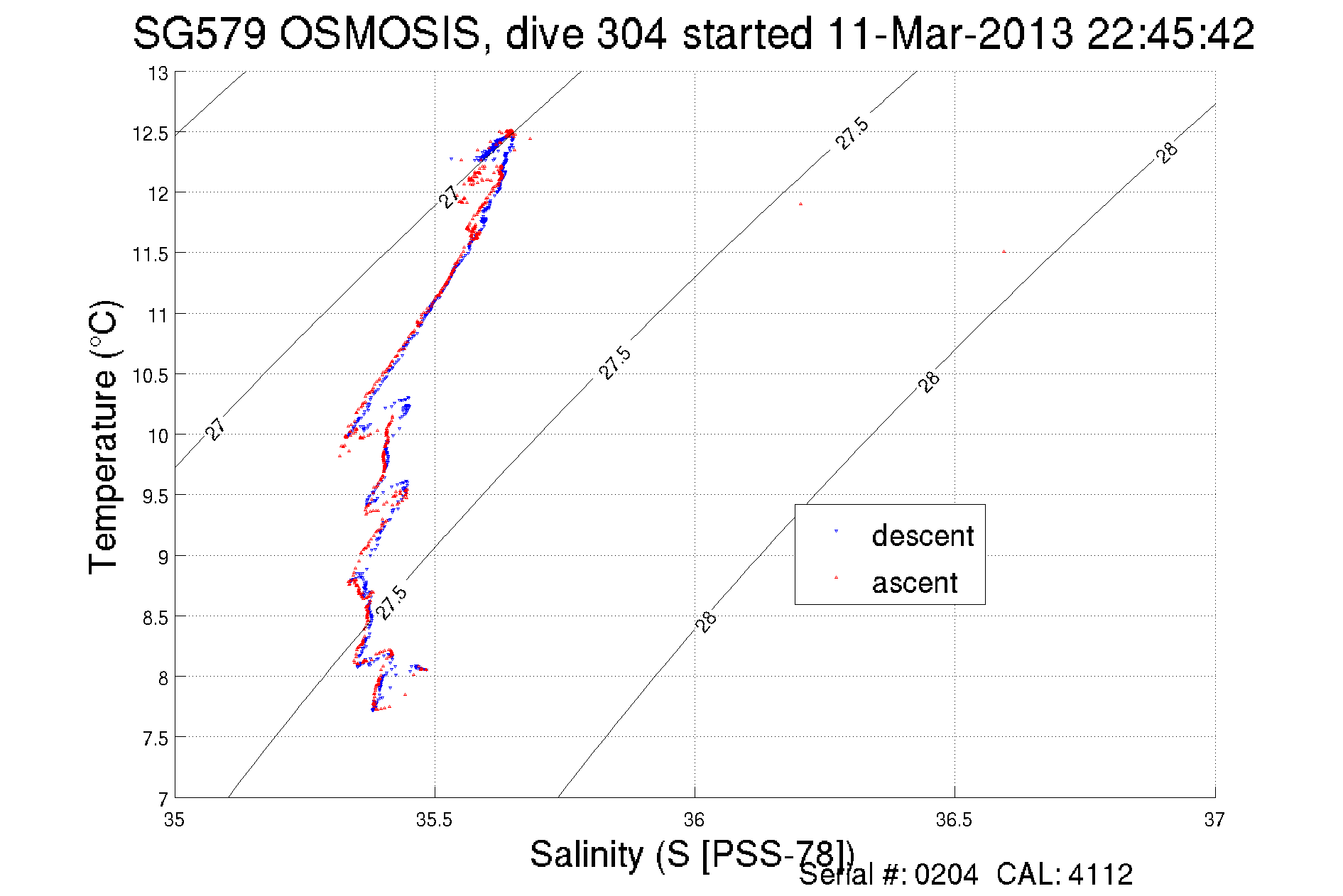 SG579 OSMOSIS, dive 304 started 11-Mar-2013 22:45:42

Temperature (°C)

13
12.5
12
11.5
11
10.5
10
9.5
9
8.5
8
7.5
7

27
27
27.5
27.5
27.5
28
28
28

descent
ascent

35
35.5
36
36.5
37

Salinity (S [PSS-78])

Serial #: 0204 CAL: 4112